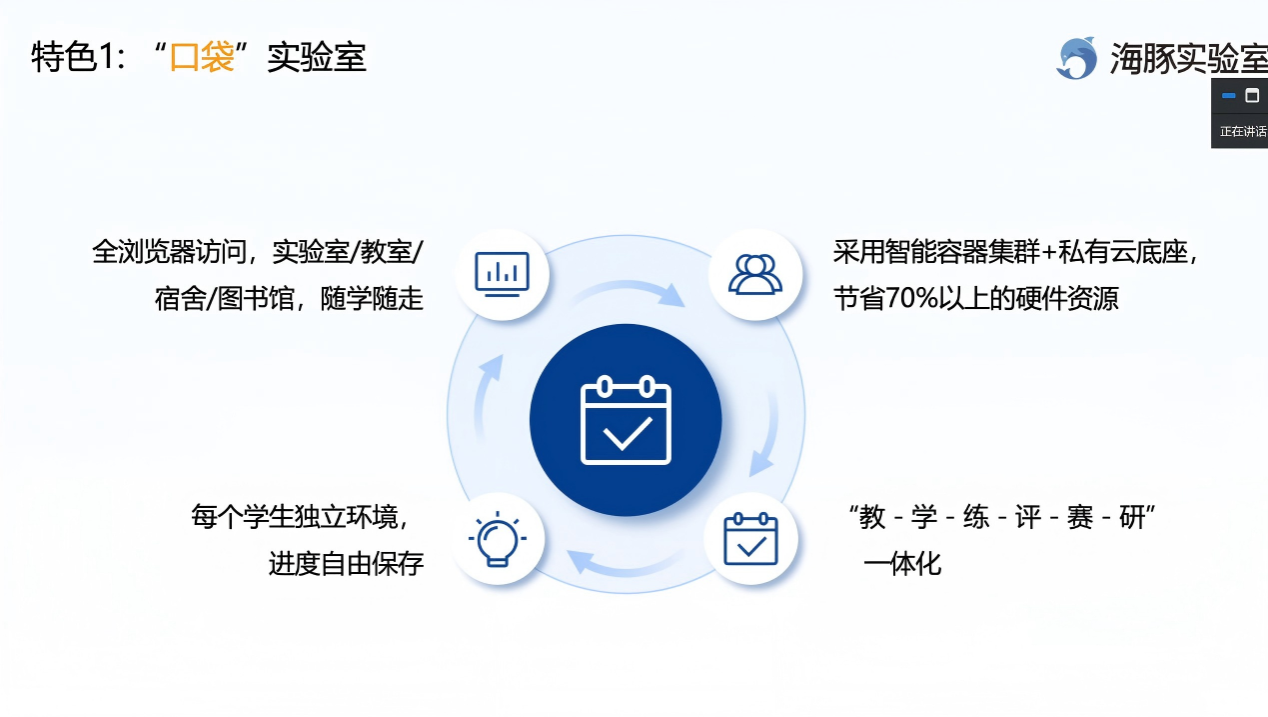 特色1：“口袋”实验室

海豚实验室

正在讲话

全浏览器访问，实验室/教室/宿舍/图书馆，随学随走

采用智能容器集群+私有云底座，节省70%以上的硬件资源

每个学生独立环境，进度自由保存

“教 - 学 - 练 - 评 - 赛 - 研”一体化